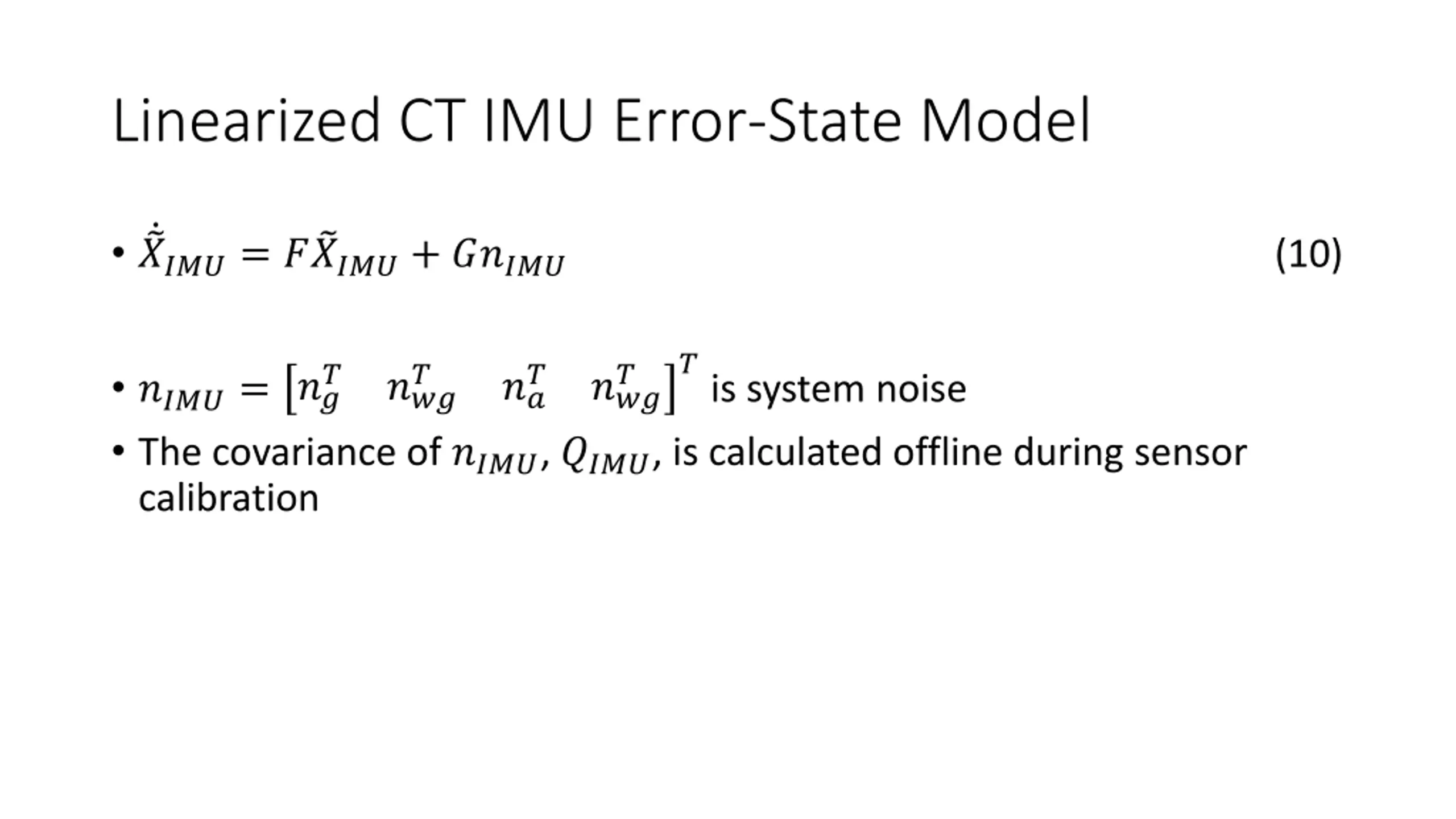 Linearized CT IMU Error-State Model

• $\dot{\tilde{X}}_{IMU} = F\tilde{X}_{IMU} + Gn_{IMU}$ (10)

• $n_{IMU} = \begin{bmatrix} n_g^T & n_{wg}^T & n_a^T & n_{wg}^T \end{bmatrix}^T$ is system noise

• The covariance of $n_{IMU}$, $Q_{IMU}$, is calculated offline during sensor calibration